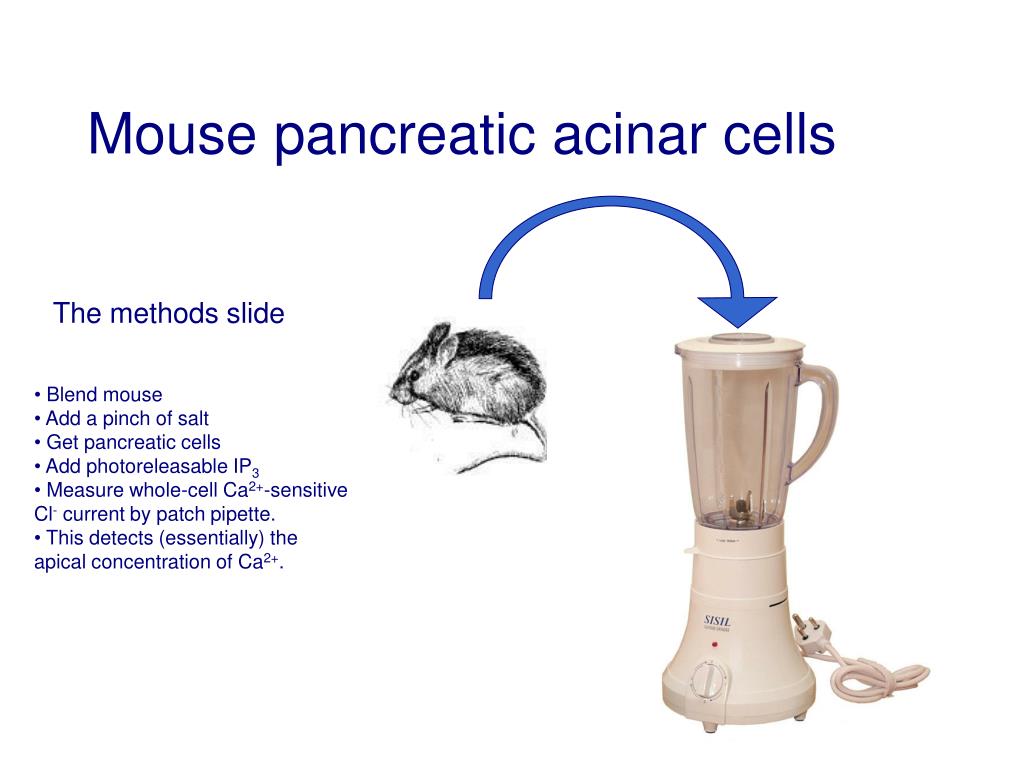 Mouse pancreatic acinar cells

The methods slide

• Blend mouse
• Add a pinch of salt
• Get pancreatic cells
• Add photoreleasable $IP_3$
• Measure whole-cell $Ca^{2+}$-sensitive $Cl^-$ current by patch pipette.
• This detects (essentially) the apical concentration of $Ca^{2+}$.

SISIL